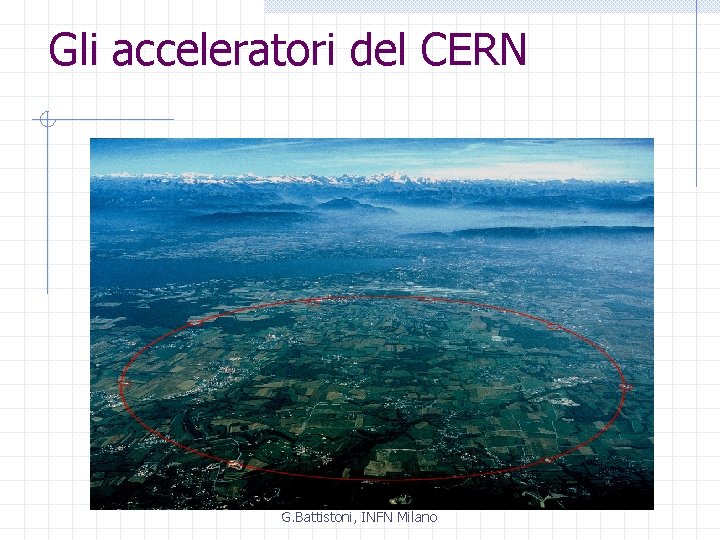 Gli acceleratori del CERN

G.Battistoni, INFN Milano